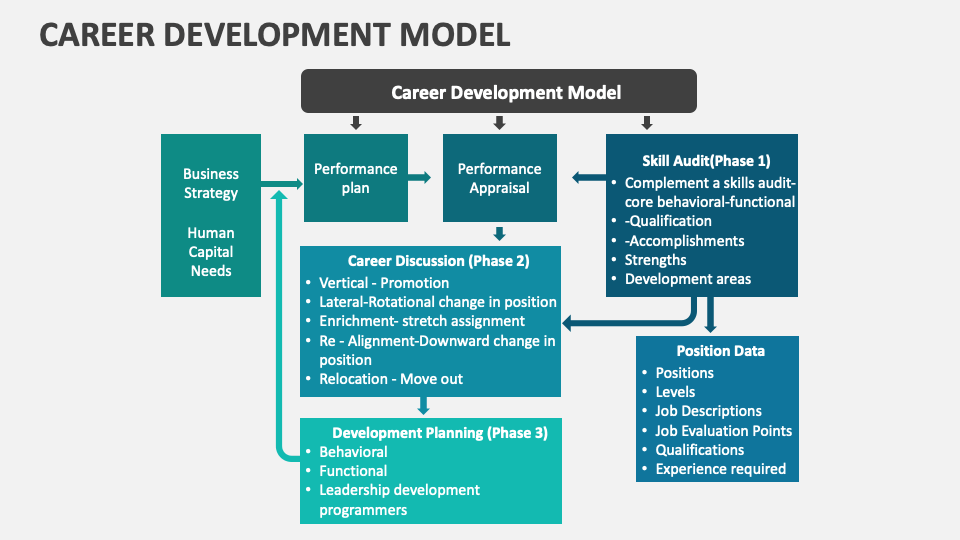 CAREER DEVELOPMENT MODEL

Career Development Model

Business Strategy

Human Capital Needs

Performance plan

Performance Appraisal

Skill Audit(Phase 1)
• Complement a skills audit-core behavioral-functional
• -Qualification
• -Accomplishments
• Strengths
• Development areas

Career Discussion (Phase 2)
• Vertical - Promotion
• Lateral-Rotational change in position
• Enrichment- stretch assignment
• Re - Alignment-Downward change in position
• Relocation - Move out

Position Data
• Positions
• Levels
• Job Descriptions
• Job Evaluation Points
• Qualifications
• Experience required

Development Planning (Phase 3)
• Behavioral
• Functional
• Leadership development programmers